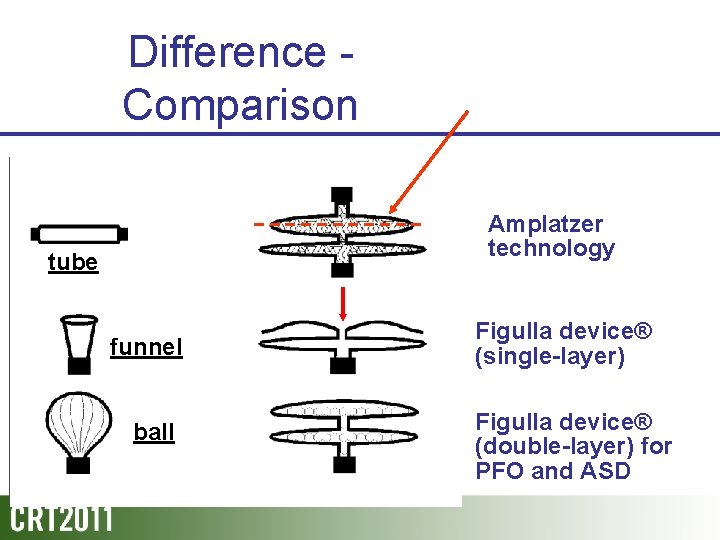 Difference - Comparison

tube

funnel

ball

Amplatzer technology

Figulla device® (single-layer)

Figulla device® (double-layer) for PFO and ASD

CRT2011